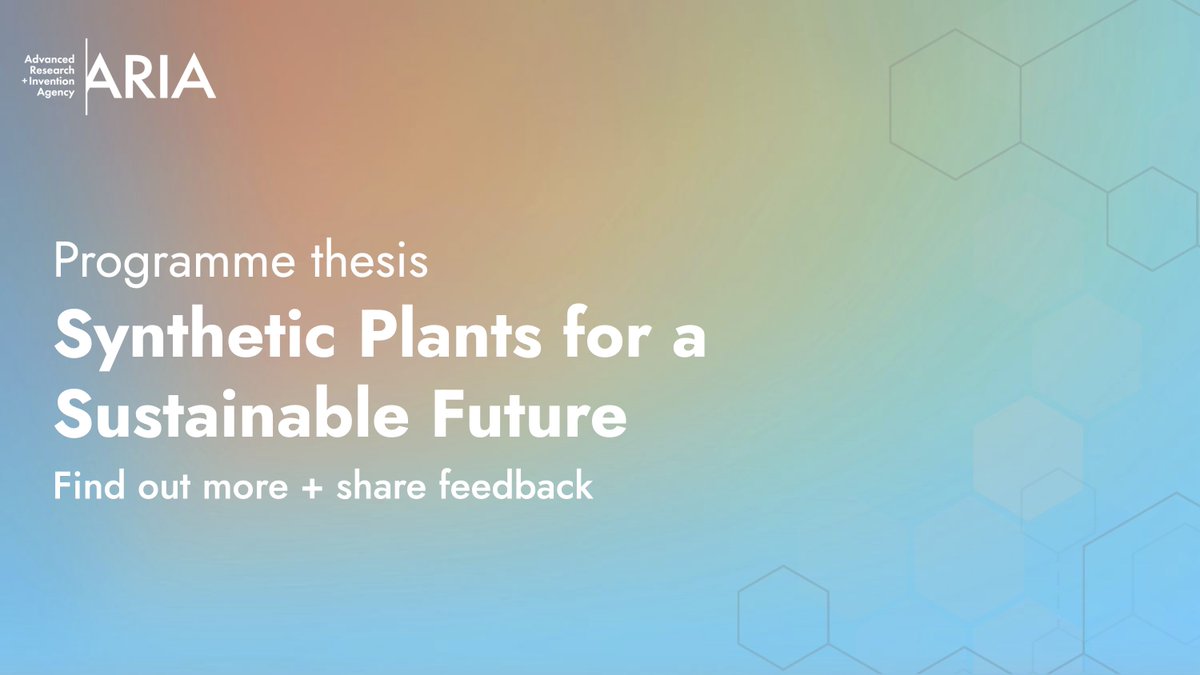 Advanced Research + Invention Agency
ARIA

Programme thesis

Synthetic Plants for a Sustainable Future

Find out more + share feedback